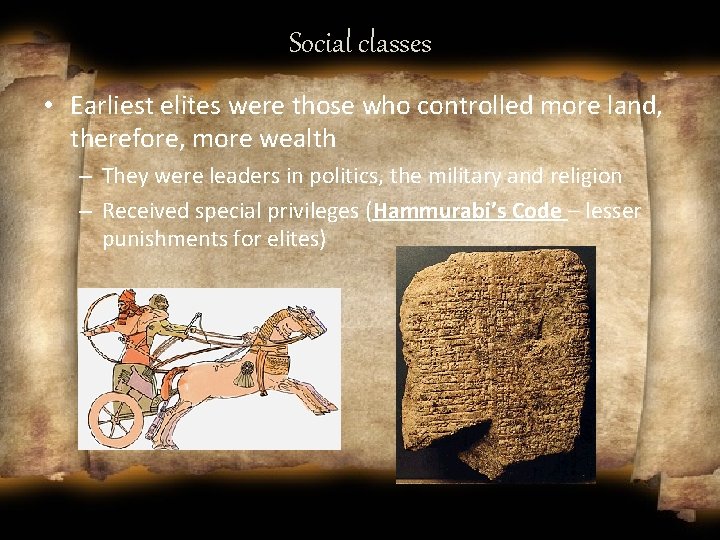 Social classes

• Earliest elites were those who controlled more land, therefore, more wealth

– They were leaders in politics, the military and religion

– Received special privileges (Hammurabi's Code – lesser punishments for elites)